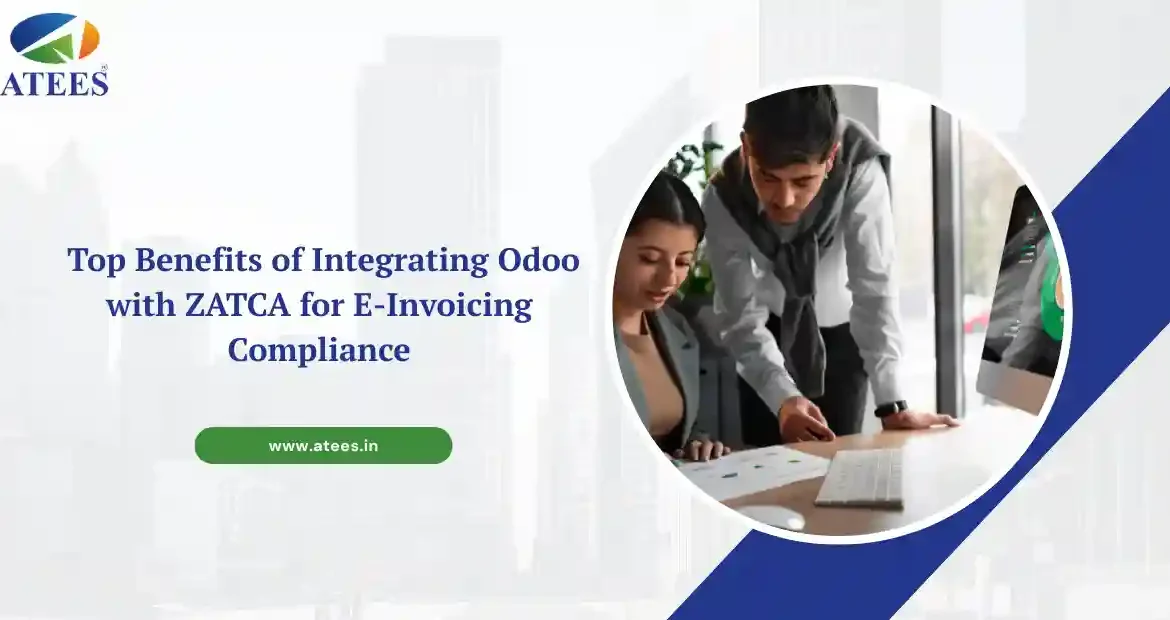 ATEES

Top Benefits of Integrating Odoo with ZATCA for E-Invoicing Compliance

www.atees.in